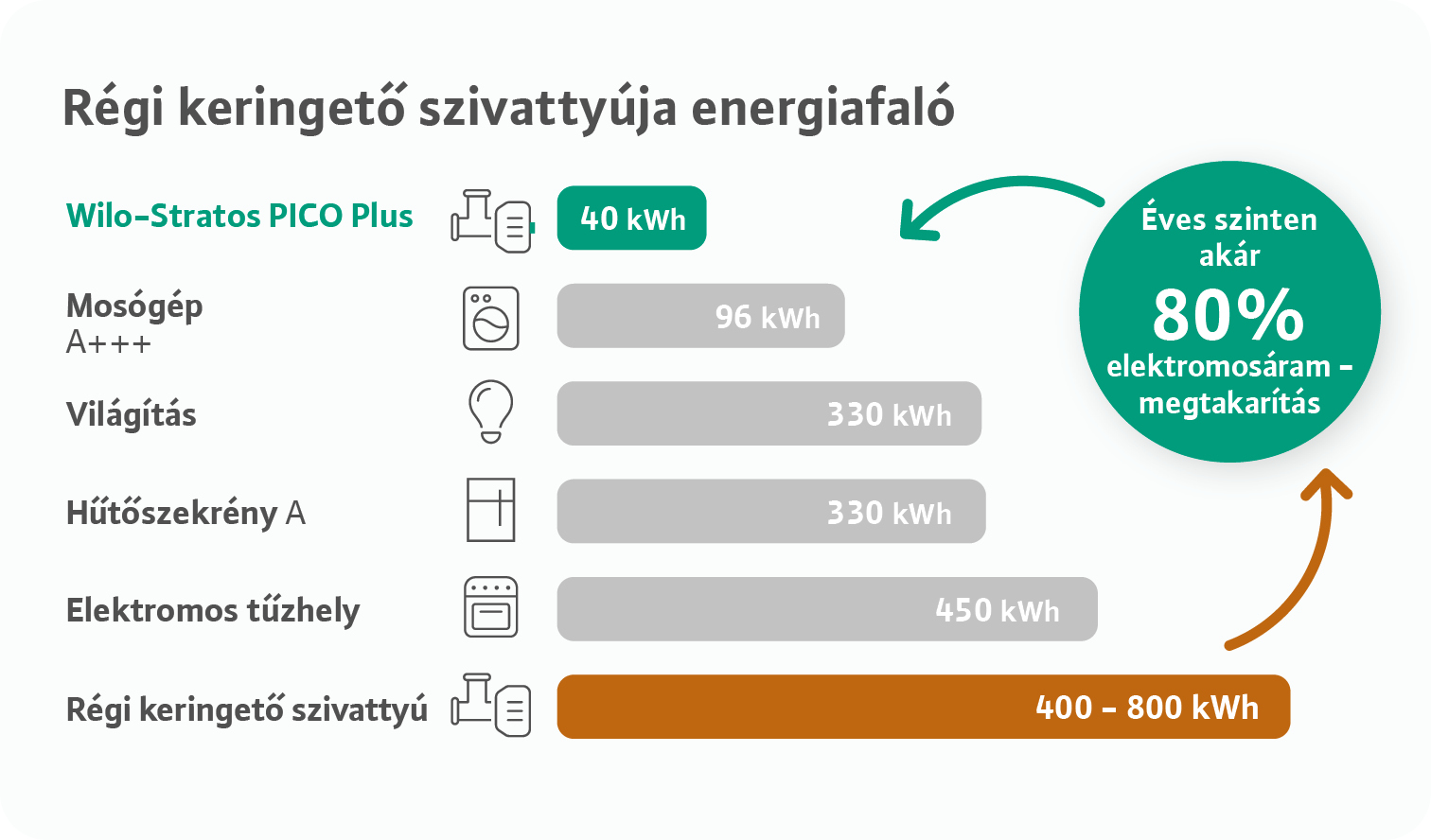 Régi keringető szivattyúja energiafaló

Wilo-Stratos PICO Plus
40 kWh

Mosógép
A+++
96 kWh

Világítás
330 kWh

Hűtőszekrény A
330 kWh

Elektromos tűzhely
450 kWh

Régi keringető szivattyú
400 – 800 kWh

Éves szinten akár
80%
elektromosáram - megtakarítás